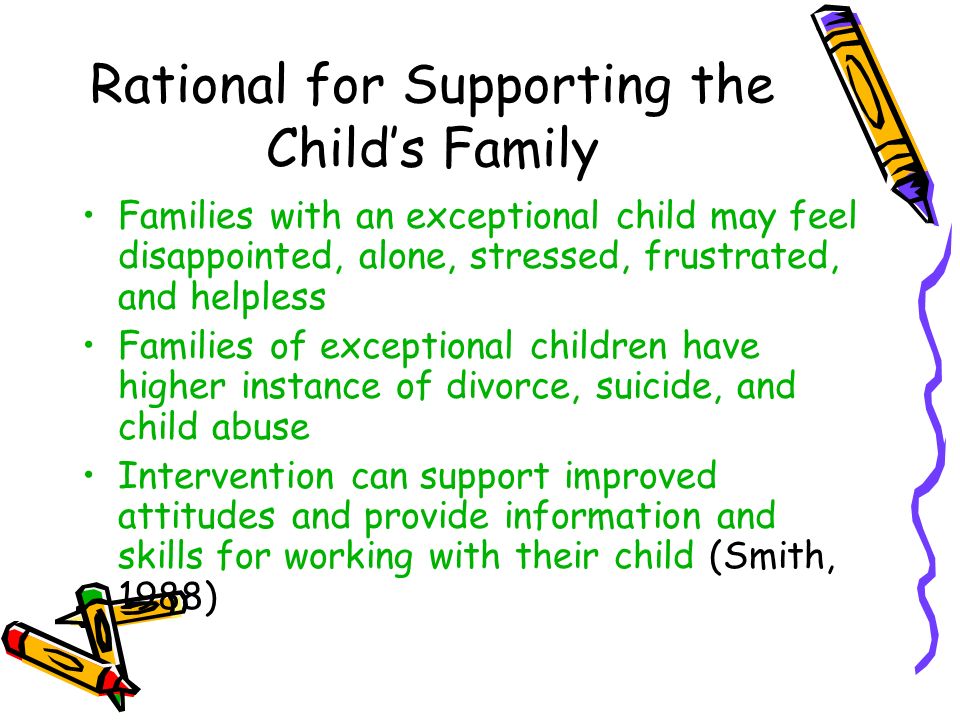 Rational for Supporting the Child's Family

• Families with an exceptional child may feel disappointed, alone, stressed, frustrated, and helpless
• Families of exceptional children have higher instance of divorce, suicide, and child abuse
• Intervention can support improved attitudes and provide information and skills for working with their child (Smith, 1988)